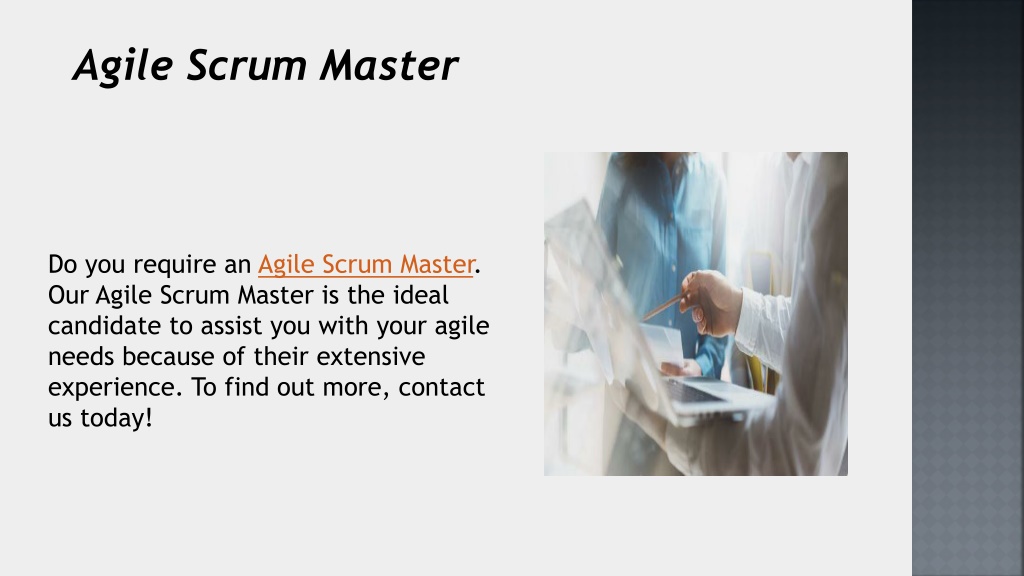 Agile Scrum Master

Do you require an Agile Scrum Master. Our Agile Scrum Master is the ideal candidate to assist you with your agile needs because of their extensive experience. To find out more, contact us today!